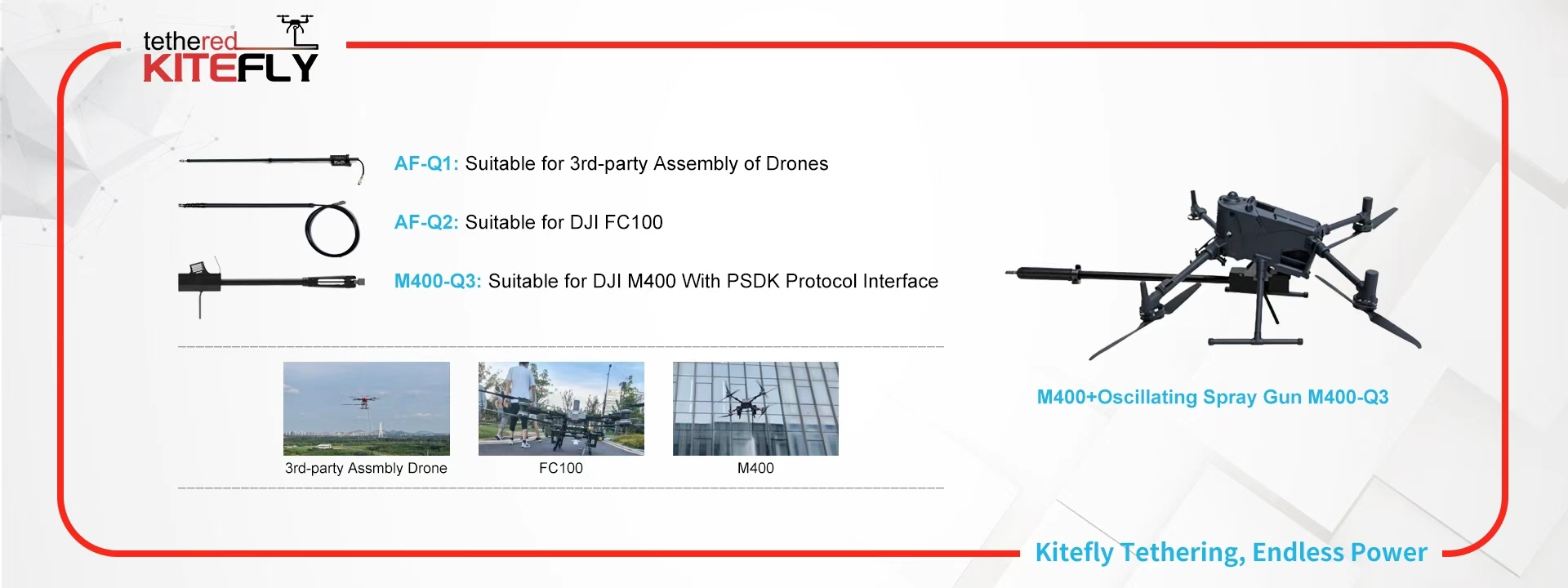 tethered
KITEFLY

AF-Q1: Suitable for 3rd-party Assembly of Drones

AF-Q2: Suitable for DJI FC100

M400-Q3: Suitable for DJI M400 With PSDK Protocol Interface

3rd-party Assmbly Drone

FC100

M400

M400+Oscillating Spray Gun M400-Q3

Kitefly Tethering, Endless Power